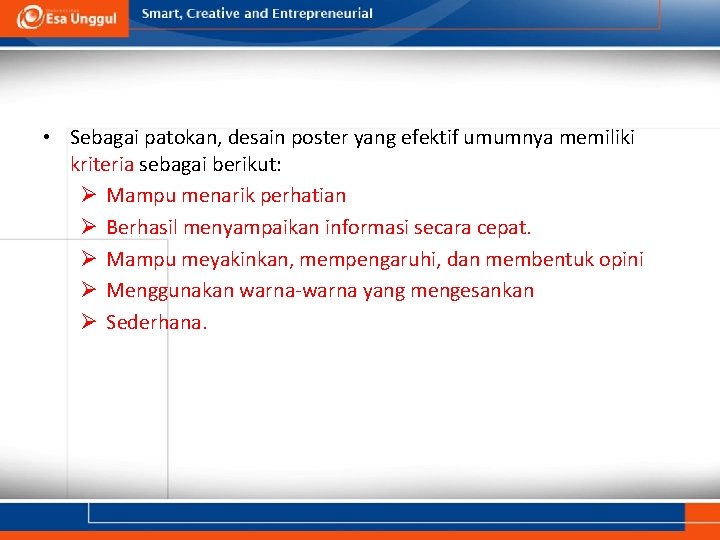 Esa Unggul

Smart, Creative and Entrepreneurial

• Sebagai patokan, desain poster yang efektif umumnya memiliki kriteria sebagai berikut:
➢ Mampu menarik perhatian
➢ Berhasil menyampaikan informasi secara cepat.
➢ Mampu meyakinkan, mempengaruhi, dan membentuk opini
➢ Menggunakan warna-warna yang mengesankan
➢ Sederhana.